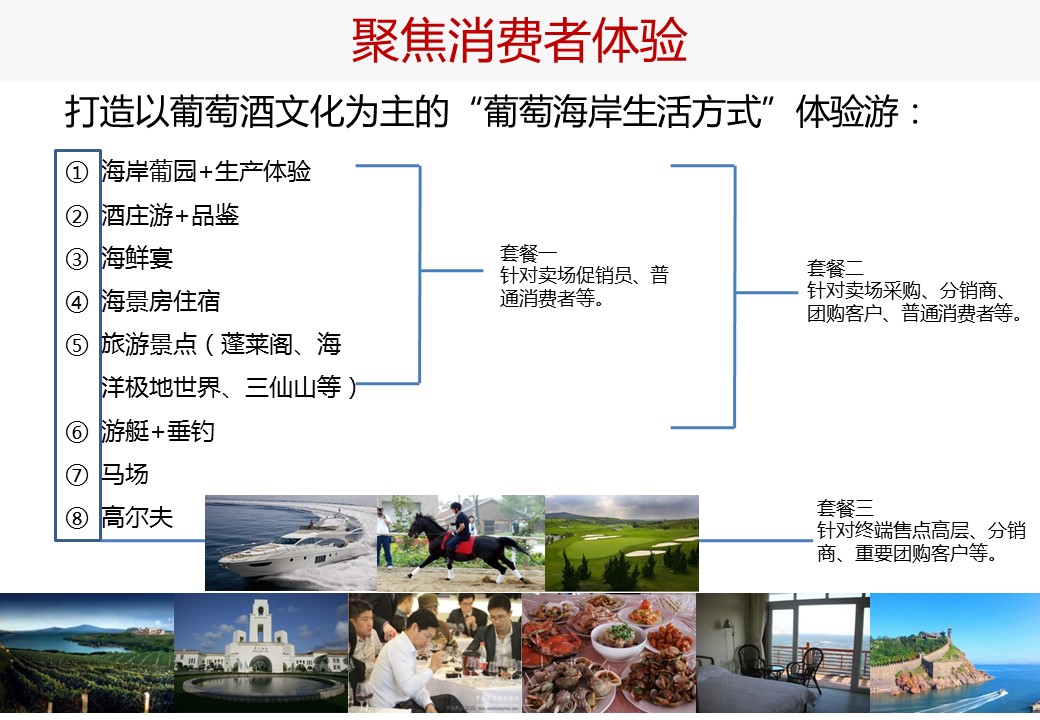 聚焦消费者体验

打造以葡萄酒文化为主的“葡萄海岸生活方式”体验游：

① 海岸葡园+生产体验
② 酒庄游+品鉴
③ 海鲜宴
④ 海景房住宿
⑤ 旅游景点（蓬莱阁、海洋极地世界、三仙山等）
⑥ 游艇+垂钓
⑦ 马场
⑧ 高尔夫

套餐一
针对卖场促销员、普通消费者等。

套餐二
针对卖场采购、分销商、团购客户、普通消费者等。

套餐三
针对终端售点高层、分销商、重要团购客户等。